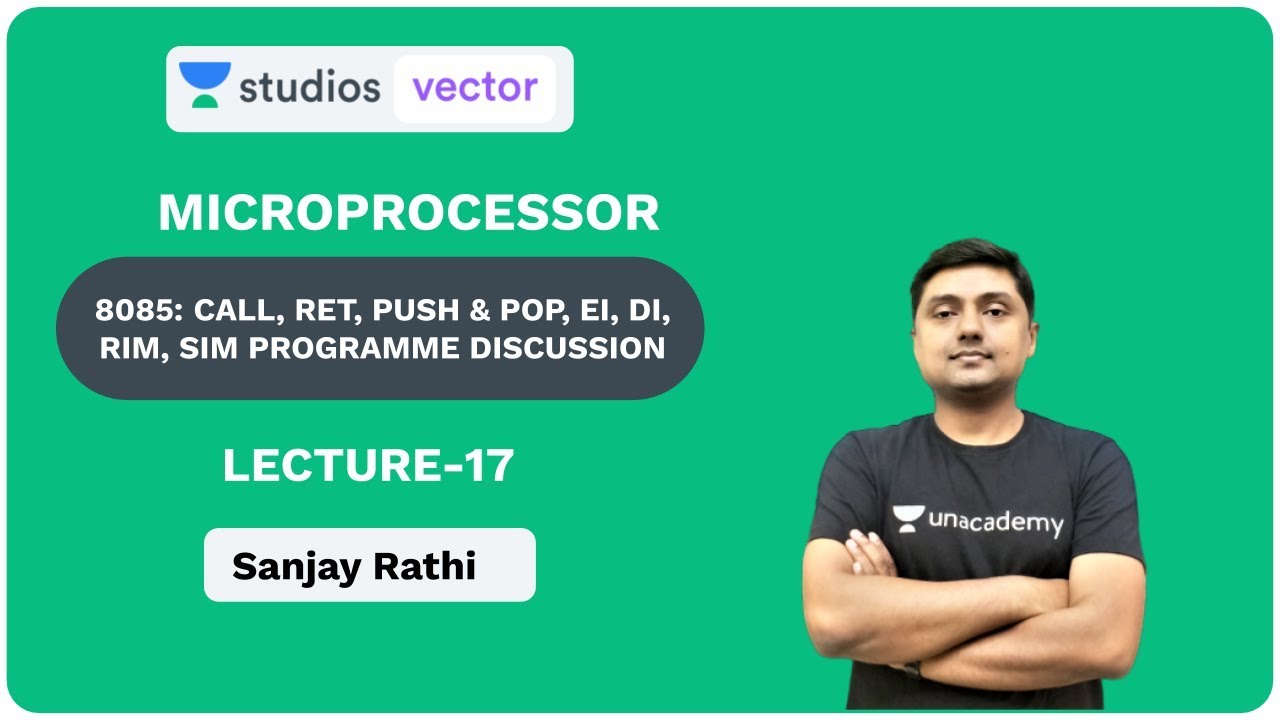 studios vector

MICROPROCESSOR

8085: CALL, RET, PUSH & POP, EI, DI, RIM, SIM PROGRAMME DISCUSSION

LECTURE-17

Sanjay Rathi

unacademy